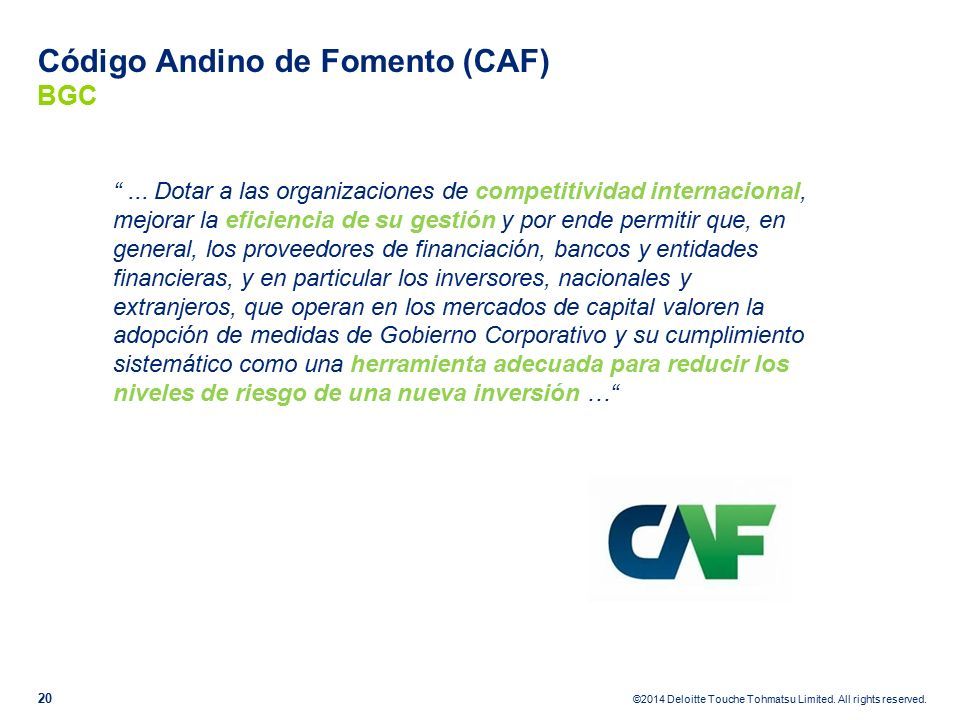 Código Andino de Fomento (CAF)
BGC

“ ... Dotar a las organizaciones de competitividad internacional, mejorar la eficiencia de su gestión y por ende permitir que, en general, los proveedores de financiación, bancos y entidades financieras, y en particular los inversores, nacionales y extranjeros, que operan en los mercados de capital valoren la adopción de medidas de Gobierno Corporativo y su cumplimiento sistemático como una herramienta adecuada para reducir los niveles de riesgo de una nueva inversión …“

CAF

20

©2014 Deloitte Touche Tohmatsu Limited. All rights reserved.